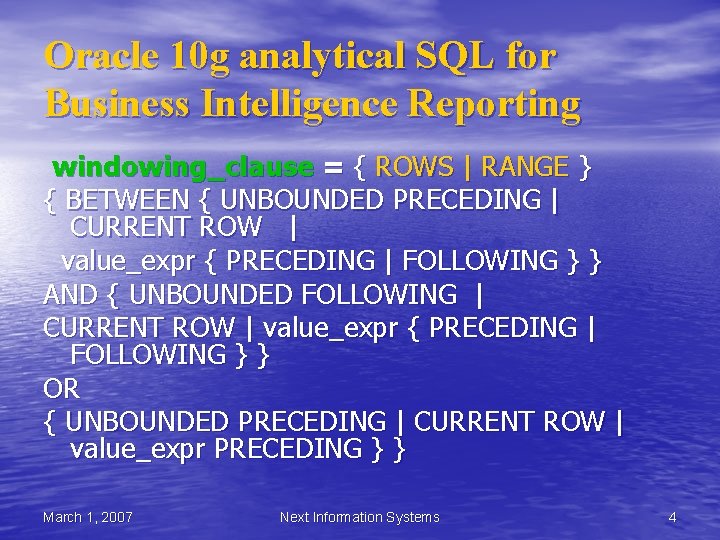 Oracle 10g analytical SQL for Business Intelligence Reporting

windowing_clause = { ROWS | RANGE }
{ BETWEEN { UNBOUNDED PRECEDING | CURRENT ROW |
value_expr { PRECEDING | FOLLOWING } }
AND { UNBOUNDED FOLLOWING |
CURRENT ROW | value_expr { PRECEDING | FOLLOWING } }
OR
{ UNBOUNDED PRECEDING | CURRENT ROW | value_expr PRECEDING } }

March 1, 2007
Next Information Systems
4